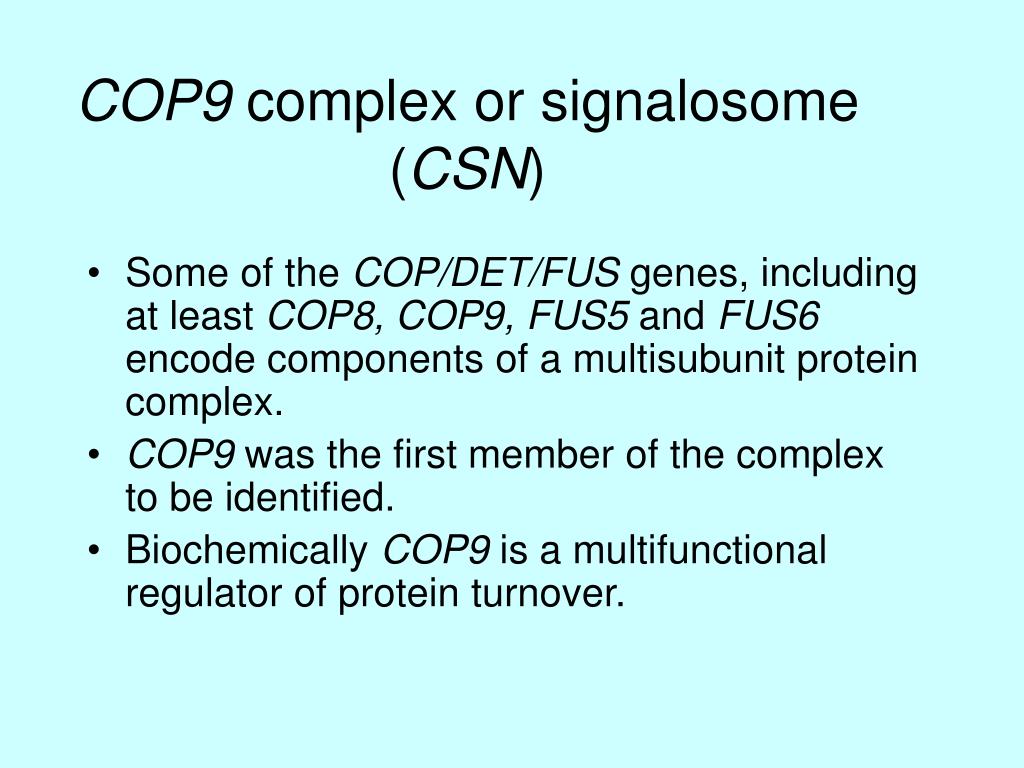 COP9 complex or signalosome (CSN)

• Some of the COP/DET/FUS genes, including at least COP8, COP9, FUS5 and FUS6 encode components of a multisubunit protein complex.
• COP9 was the first member of the complex to be identified.
• Biochemically COP9 is a multifunctional regulator of protein turnover.